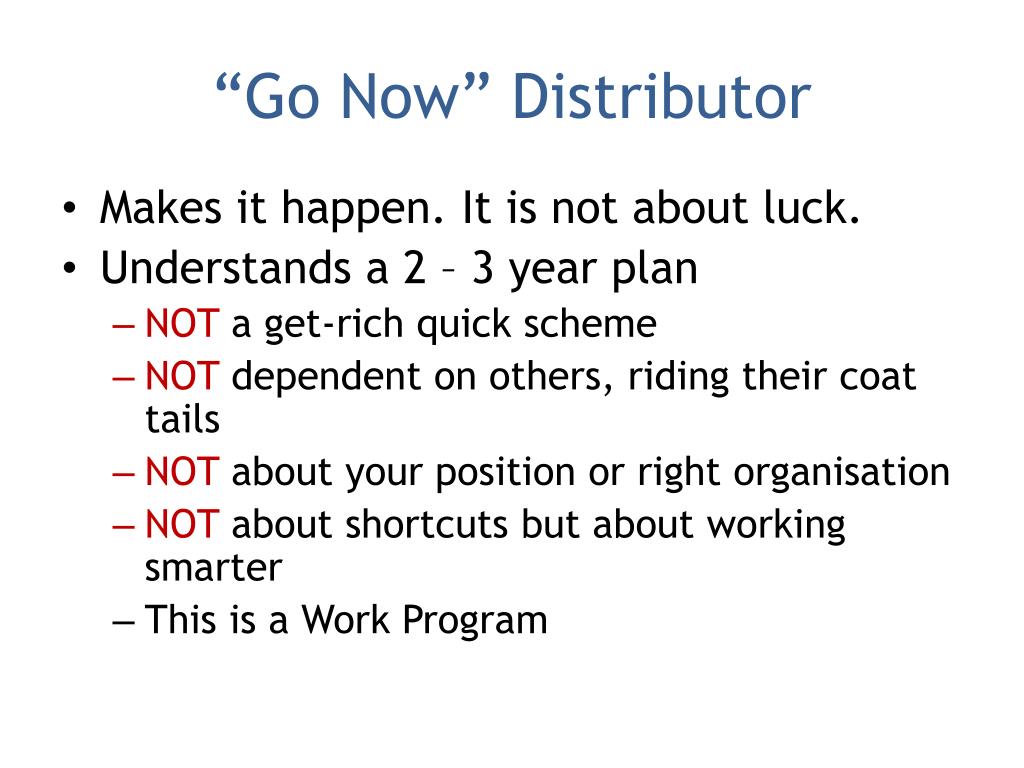 “Go Now” Distributor

• Makes it happen. It is not about luck.
• Understands a 2 – 3 year plan
– NOT a get-rich quick scheme
– NOT dependent on others, riding their coat tails
– NOT about your position or right organisation
– NOT about shortcuts but about working smarter
– This is a Work Program